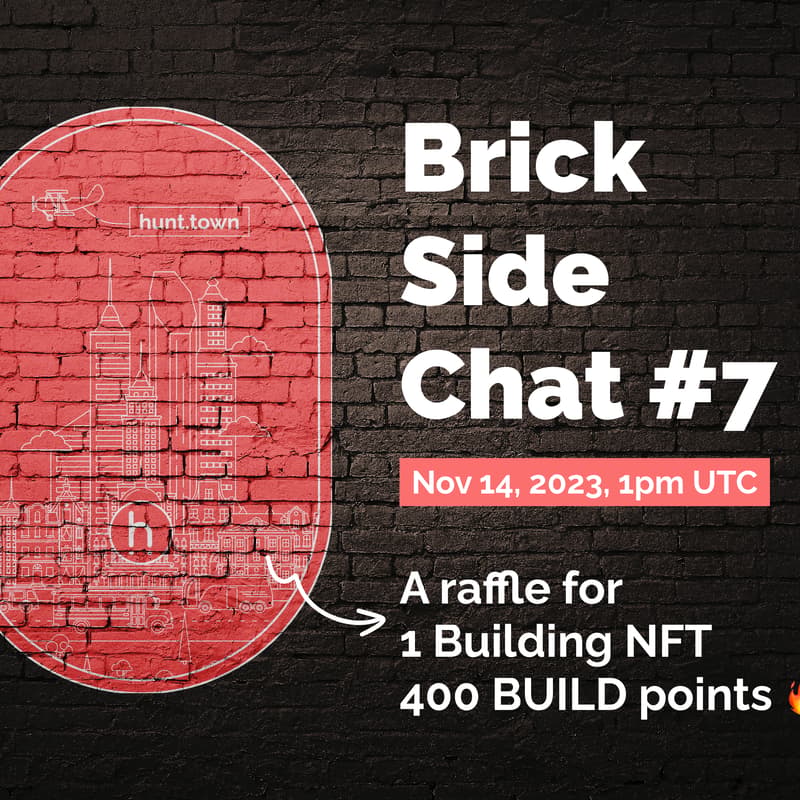 hunt.town

h

Brick Side Chat #7

Nov 14, 2023, 1pm UTC

A raffle for
1 Building NFT
400 BUILD points 🔥